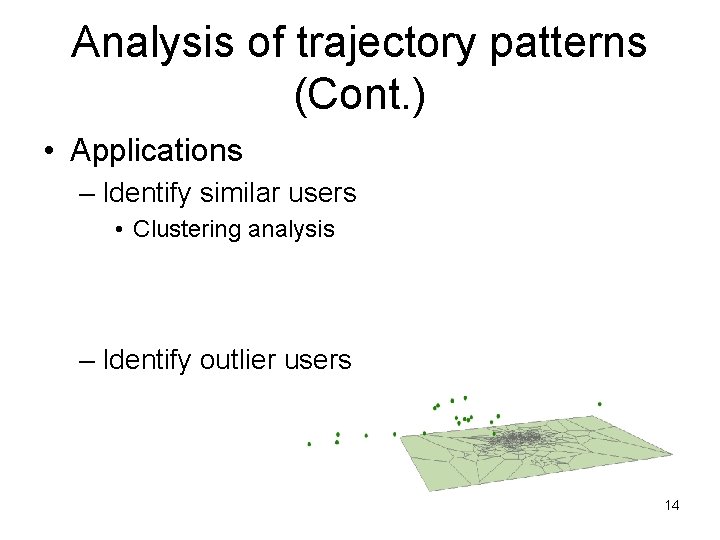 Analysis of trajectory patterns (Cont.)

• Applications
– Identify similar users
• Clustering analysis

– Identify outlier users

14